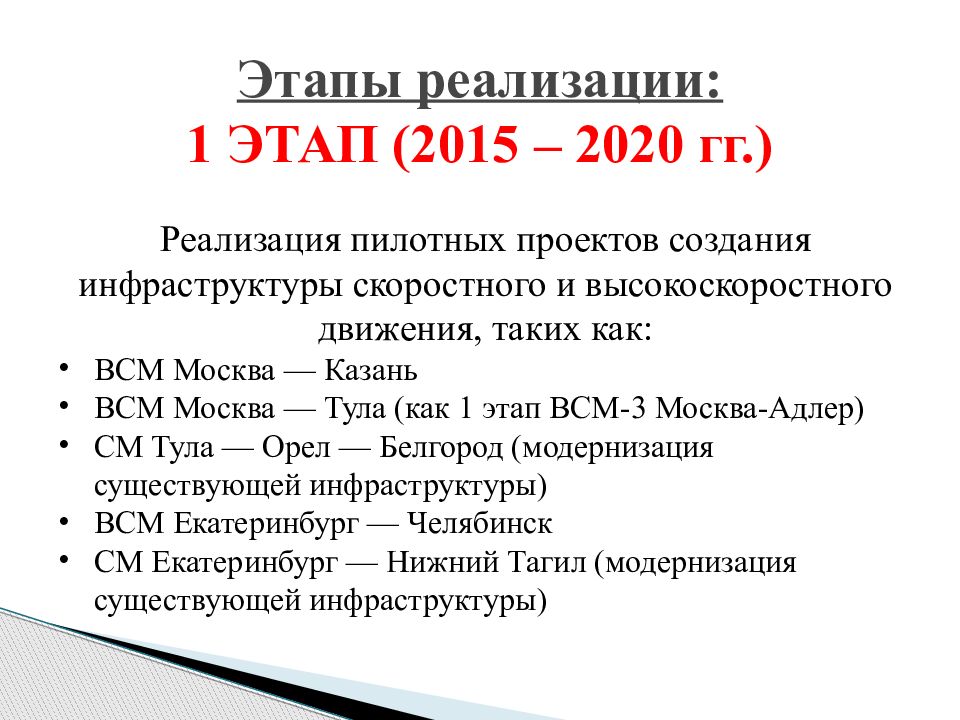 Этапы реализации:
1 ЭТАП (2015 – 2020 гг.)

Реализация пилотных проектов создания инфраструктуры скоростного и высокоскоростного движения, таких как:

• ВСМ Москва — Казань
• ВСМ Москва — Тула (как 1 этап ВСМ-3 Москва-Адлер)
• СМ Тула — Орел — Белгород (модернизация существующей инфраструктуры)
• ВСМ Екатеринбург — Челябинск
• СМ Екатеринбург — Нижний Тагил (модернизация существующей инфраструктуры)